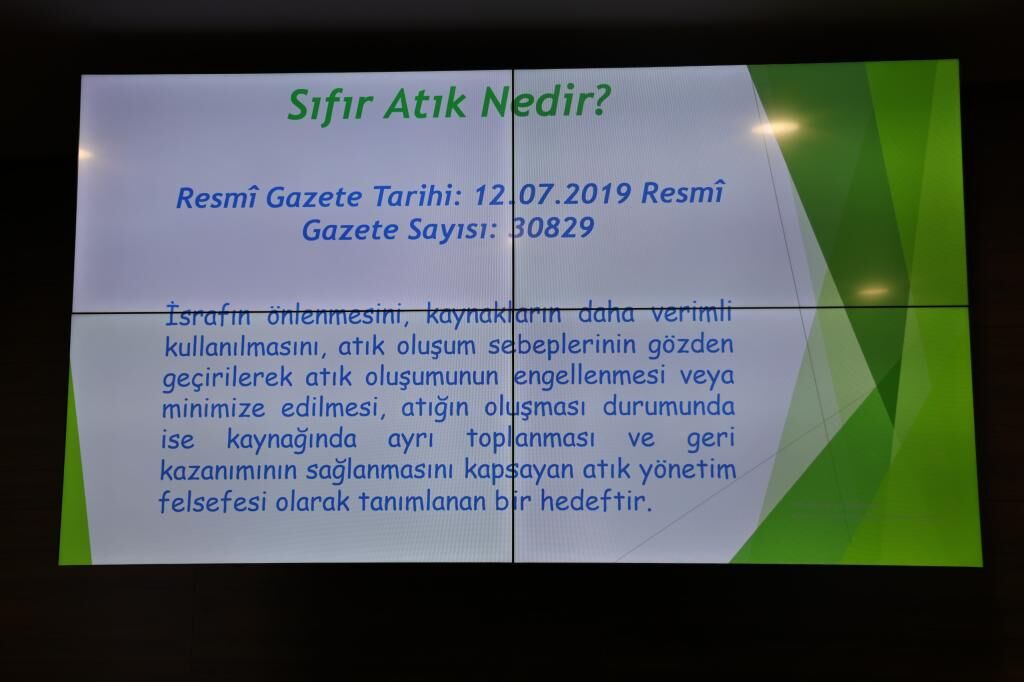 Sıfır Atık Nedir?

Resmî Gazete Tarihi: 12.07.2019 Resmî Gazete Sayısı: 30829

İsrafın önlenmesini, kaynakların daha verimli kullanılmasını, atık oluşum sebeplerinin gözden geçirilerek atık oluşumunun engellenmesi veya minimize edilmesi, atığın oluşması durumunda ise kaynağında ayrı toplanması ve geri kazanımının sağlanmasını kapsayan atık yönetim felsefesi olarak tanımlanan bir hedeftir.